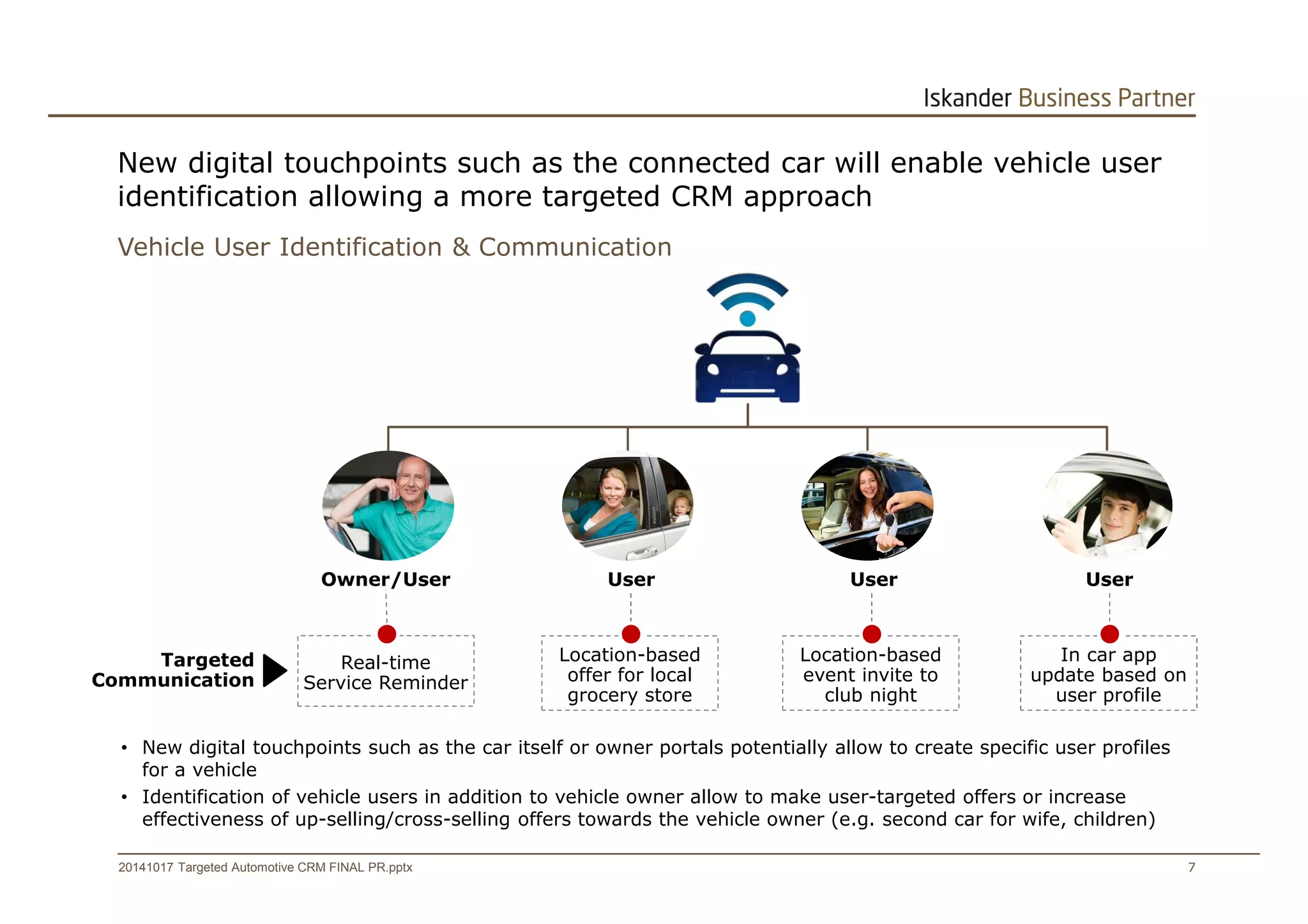 Iskander Business Partner

New digital touchpoints such as the connected car will enable vehicle user identification allowing a more targeted CRM approach

Vehicle User Identification & Communication

Owner/User

User

User

User

Targeted Communication

Real-time Service Reminder

Location-based offer for local grocery store

Location-based event invite to club night

In car app update based on user profile

• New digital touchpoints such as the car itself or owner portals potentially allow to create specific user profiles for a vehicle
• Identification of vehicle users in addition to vehicle owner allow to make user-targeted offers or increase effectiveness of up-selling/cross-selling offers towards the vehicle owner (e.g. second car for wife, children)

20141017 Targeted Automotive CRM FINAL PR.pptx

7